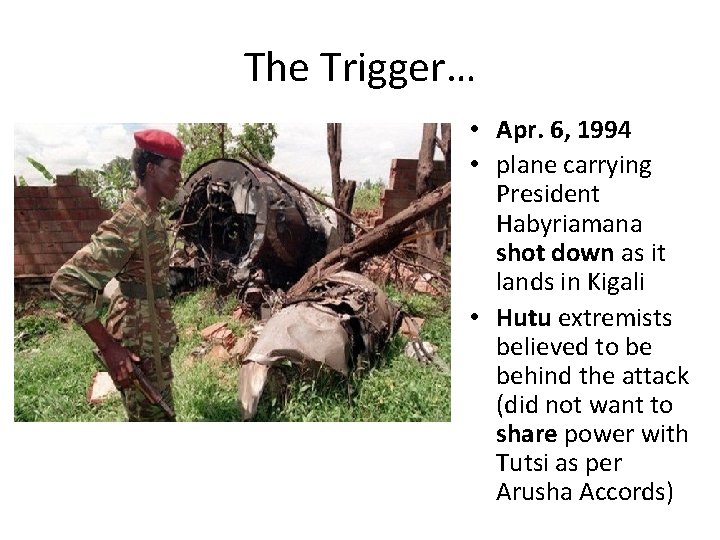 The Trigger…

• Apr. 6, 1994
• plane carrying President Habyriamana shot down as it lands in Kigali
• Hutu extremists believed to be behind the attack (did not want to share power with Tutsi as per Arusha Accords)